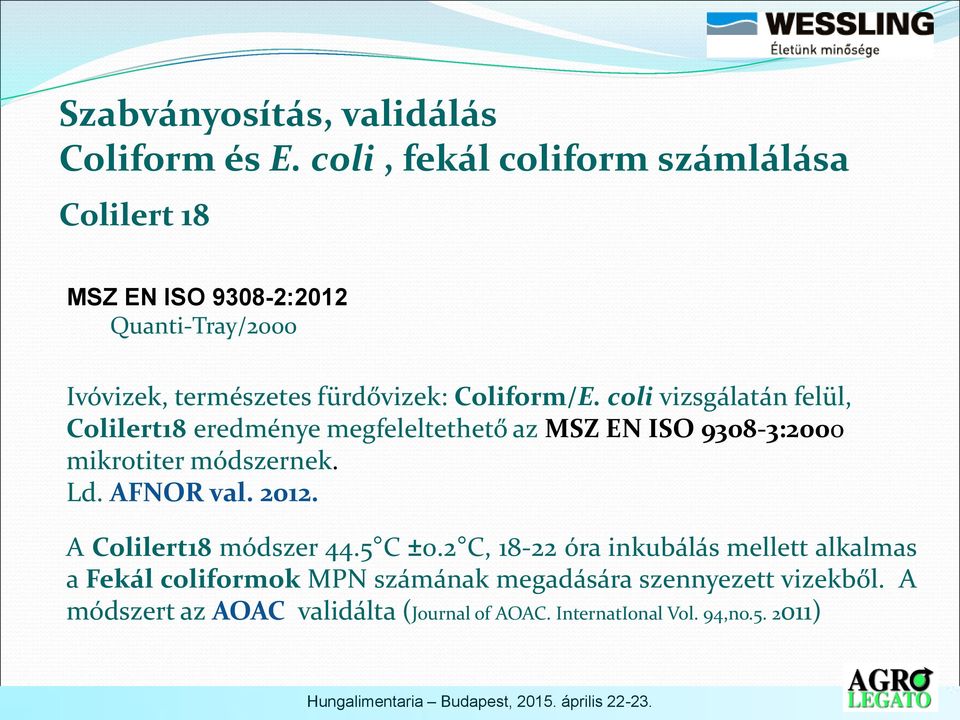 WESSLING
Életünk minősége

Szabványosítás, validálás
Coliform és E. coli , fekál coliform számlálása

Colilert 18

MSZ EN ISO 9308-2:2012
Quanti-Tray/2000

Ivóvizek, természetes fürdővizek: Coliform/E. coli vizsgálatán felül, Colilert18 eredménye megfeleltethető az MSZ EN ISO 9308-3:2000 mikrotiter módszernek.
Ld. AFNOR val. 2012.

A Colilert18 módszer 44.5°C ±0.2°C, 18-22 óra inkubálás mellett alkalmas a Fekál coliformok MPN számának megadására szennyezett vizekből. A módszert az AOAC validálta (Journal of AOAC. InternatIonal Vol. 94,no.5. 2011)

Hungalimentaria – Budapest, 2015. április 22-23.

AGRO LEGATO